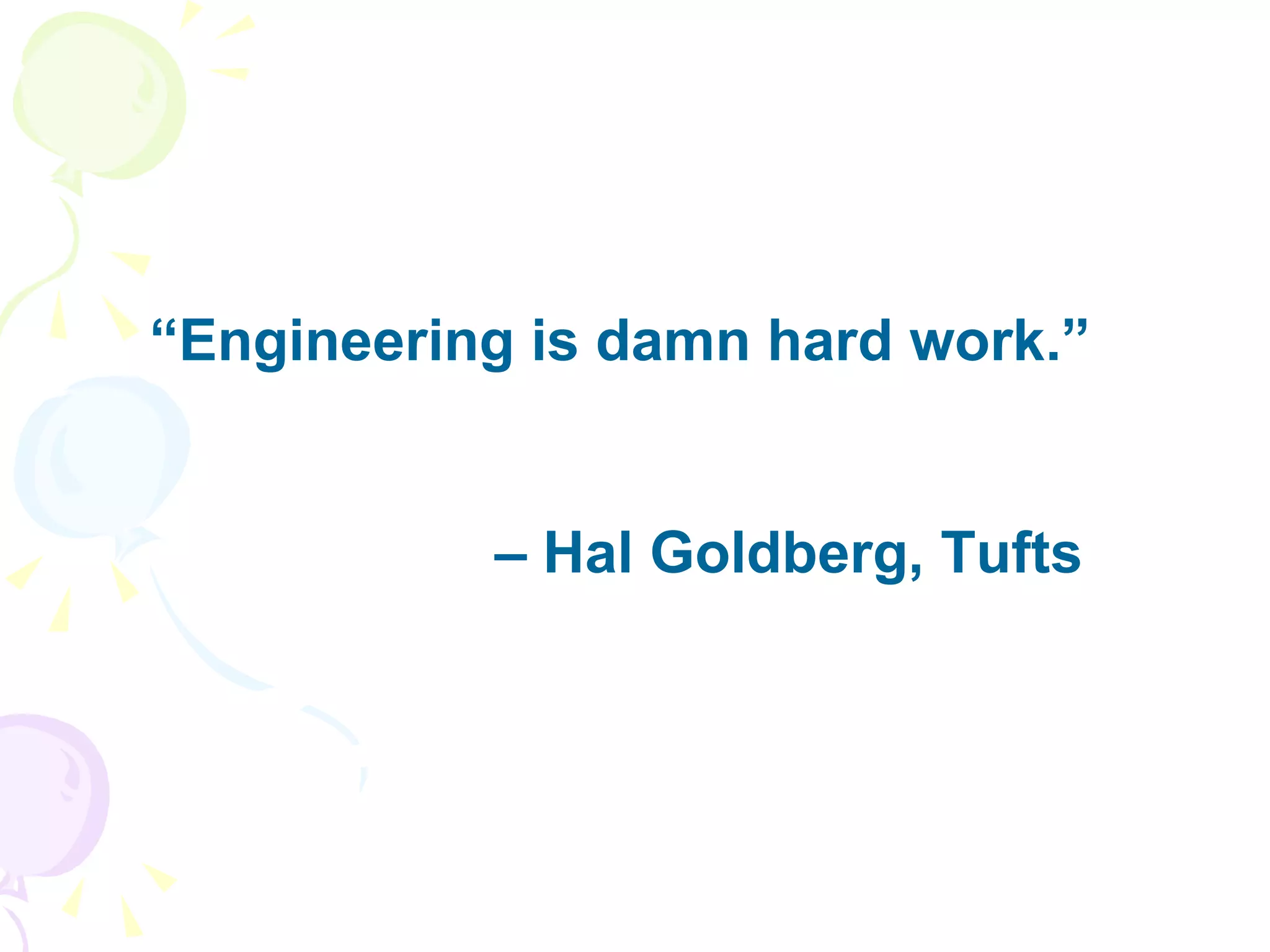 “Engineering is damn hard work.”

– Hal Goldberg, Tufts